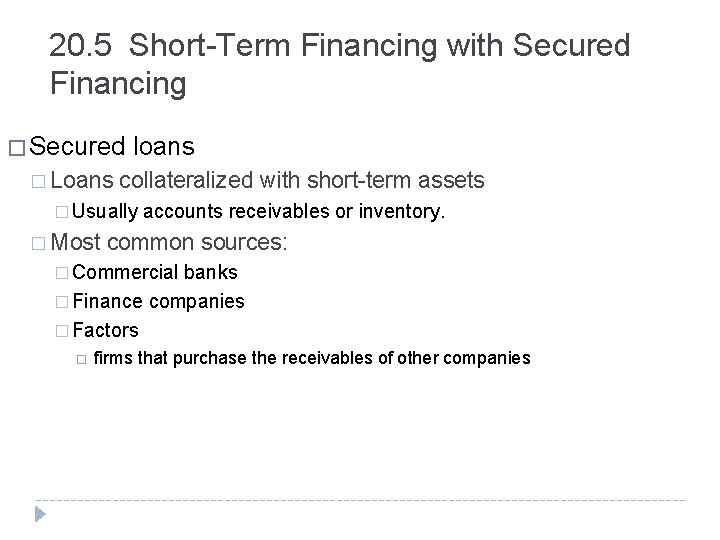 20.5 Short-Term Financing with Secured Financing

□ Secured loans
□ Loans collateralized with short-term assets
□ Usually accounts receivables or inventory.
□ Most common sources:
□ Commercial banks
□ Finance companies
□ Factors
□ firms that purchase the receivables of other companies